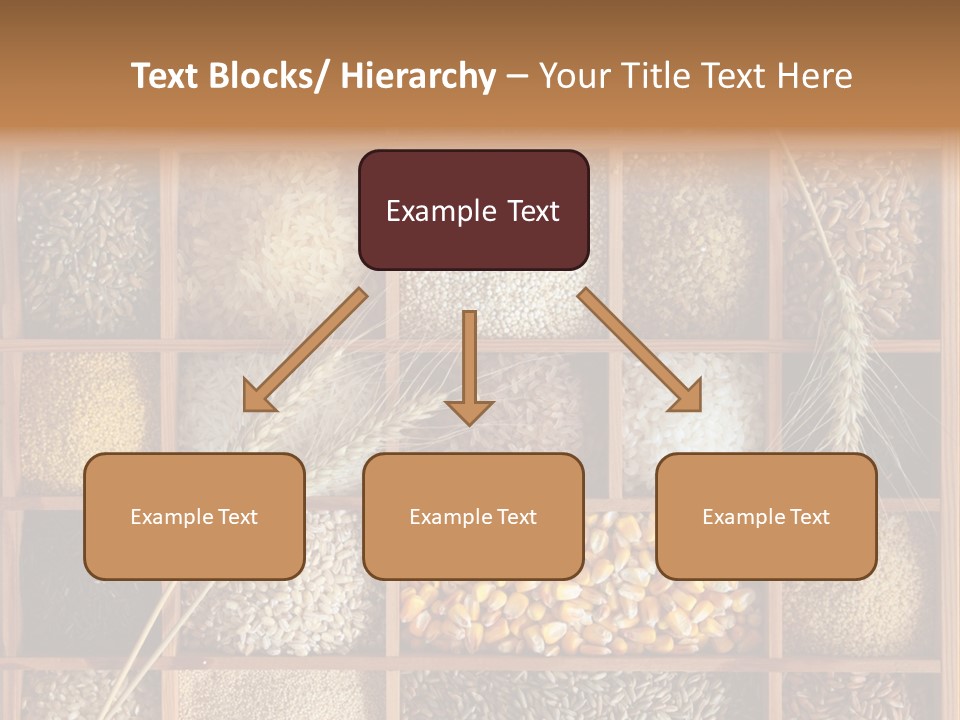 Text Blocks/ Hierarchy – Your Title Text Here

Example Text

Example Text

Example Text

Example Text